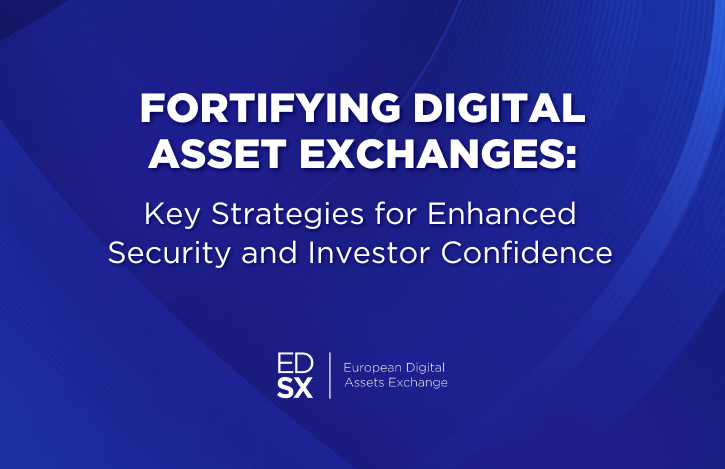 FORTIFYING DIGITAL ASSET EXCHANGES:

Key Strategies for Enhanced Security and Investor Confidence

ED
SX

European Digital
Assets Exchange